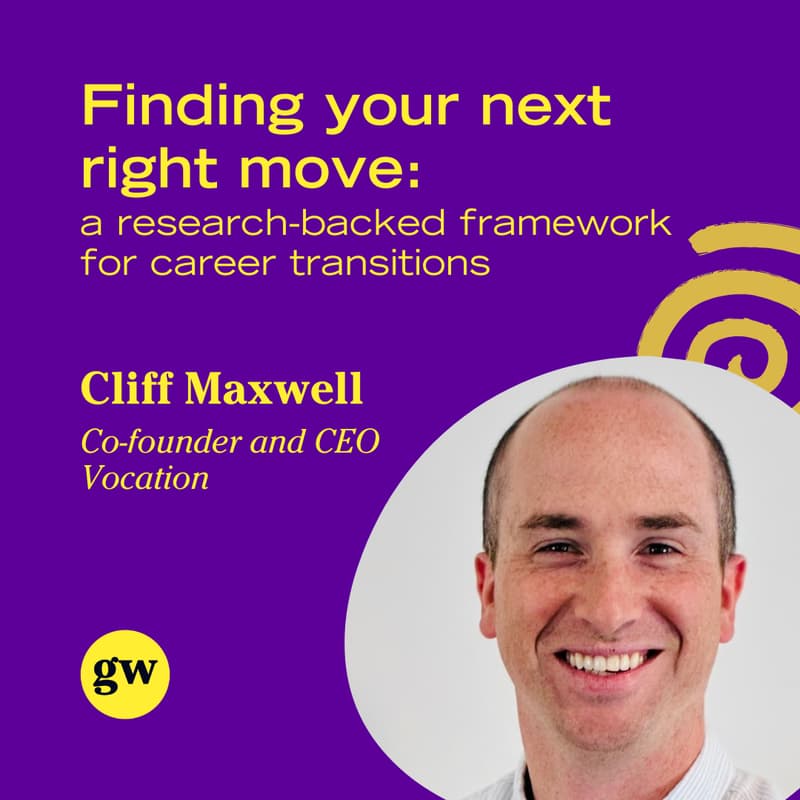 Finding your next right move:
a research-backed framework for career transitions

Cliff Maxwell
Co-founder and CEO
Vocation

gw